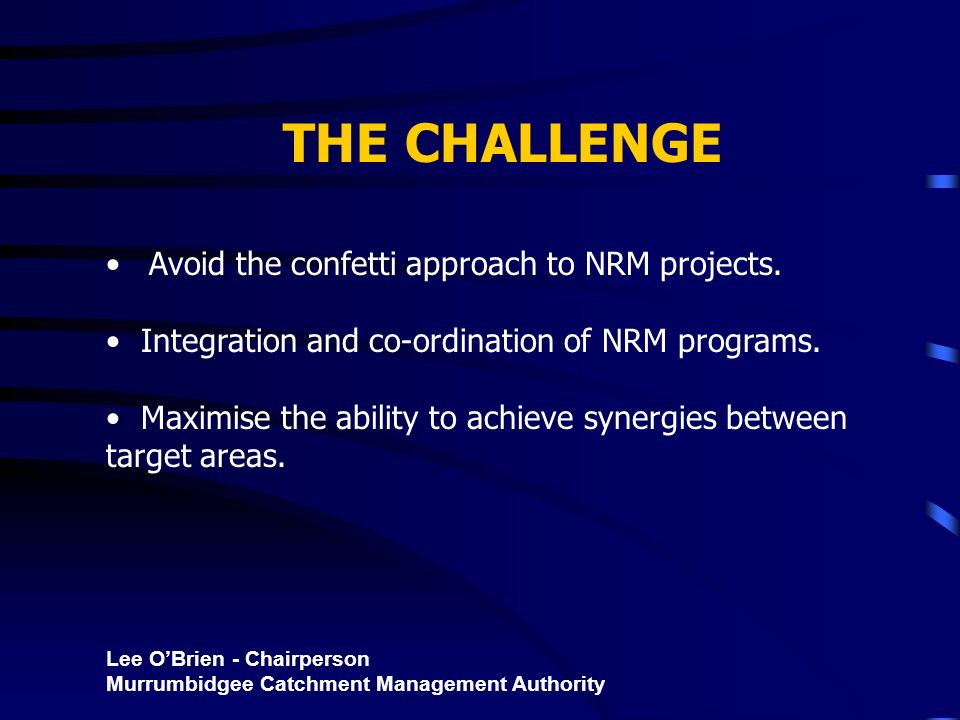 THE CHALLENGE

• Avoid the confetti approach to NRM projects.

• Integration and co-ordination of NRM programs.

• Maximise the ability to achieve synergies between target areas.

Lee O'Brien - Chairperson
Murrumbidgee Catchment Management Authority